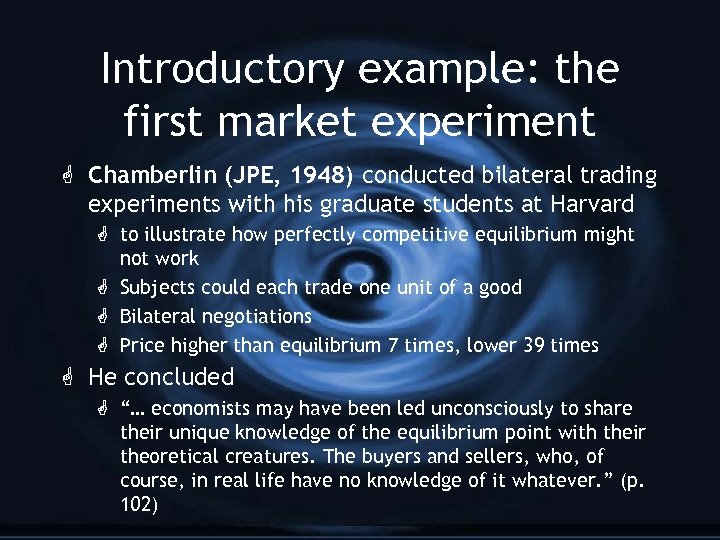 Introductory example: the first market experiment

Chamberlin (JPE, 1948) conducted bilateral trading experiments with his graduate students at Harvard

to illustrate how perfectly competitive equilibrium might not work

Subjects could each trade one unit of a good

Bilateral negotiations

Price higher than equilibrium 7 times, lower 39 times

He concluded

"… economists may have been led unconsciously to share their unique knowledge of the equilibrium point with their theoretical creatures. The buyers and sellers, who, of course, in real life have no knowledge of it whatever." (p. 102)